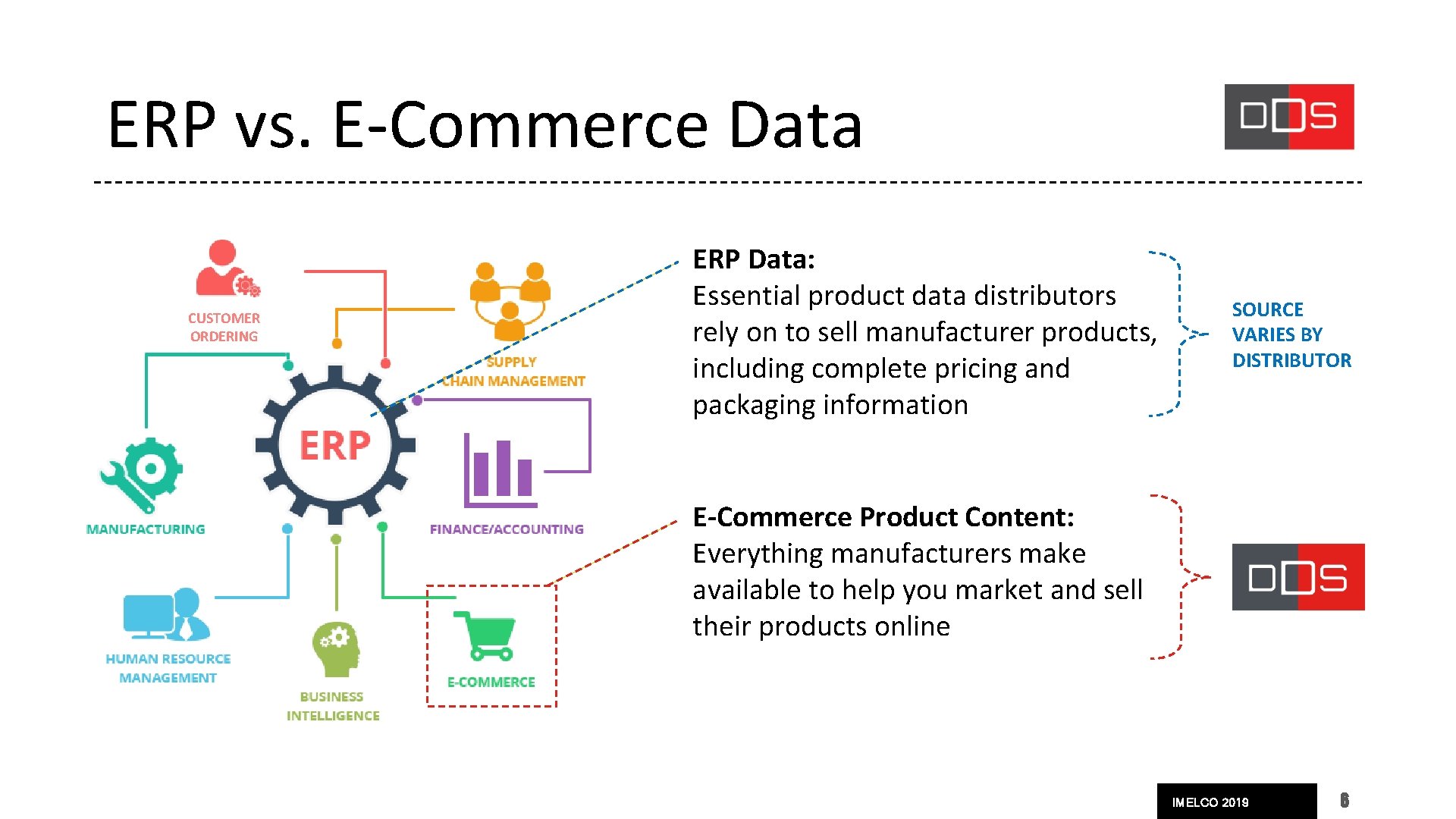 ERP vs. E-Commerce Data

DDS

CUSTOMER ORDERING

SUPPLY CHAIN MANAGEMENT

ERP

MANUFACTURING

FINANCE/ACCOUNTING

HUMAN RESOURCE MANAGEMENT

BUSINESS INTELLIGENCE

E-COMMERCE

ERP Data:
Essential product data distributors rely on to sell manufacturer products, including complete pricing and packaging information

SOURCE VARIES BY DISTRIBUTOR

E-Commerce Product Content:
Everything manufacturers make available to help you market and sell their products online

DDS

IMELCO 2019

6